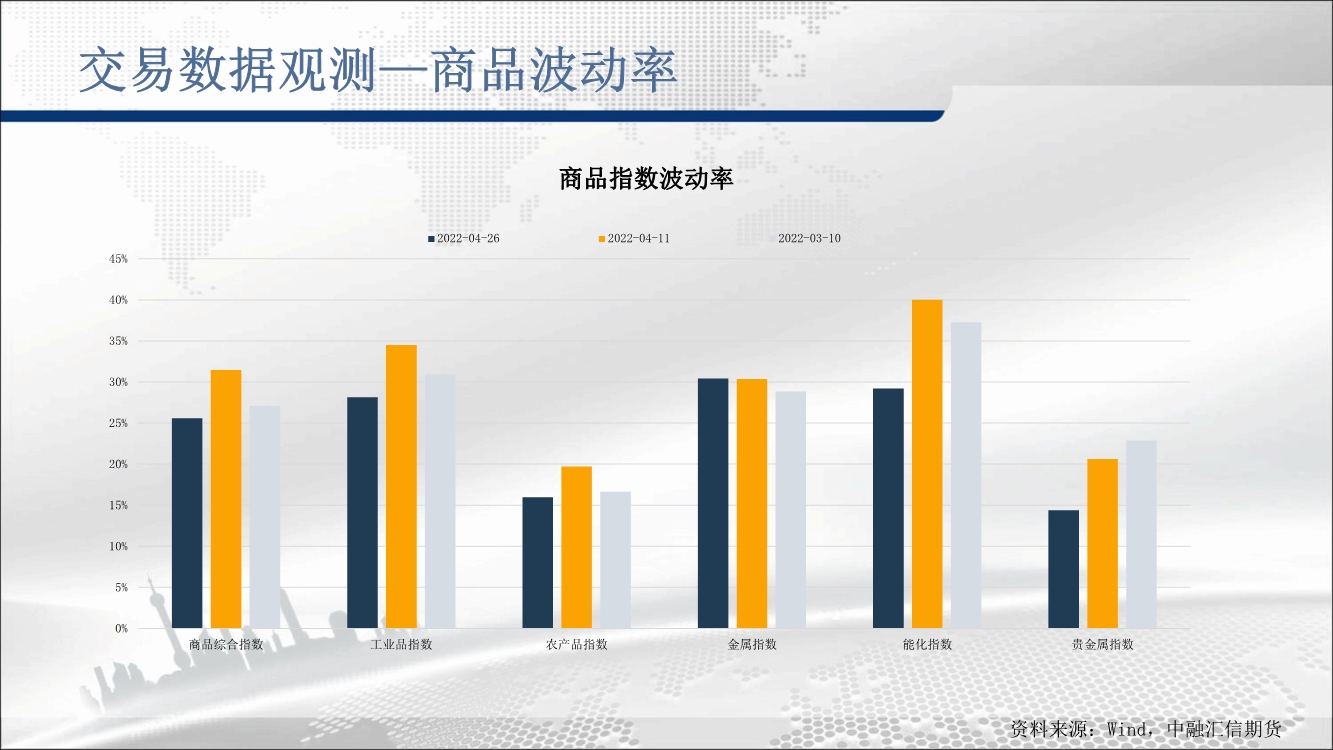 交易数据观测—商品波动率

商品指数波动率

2022-04-26 2022-04-11 2022-03-10

45%
40%
35%
30%
25%
20%
15%
10%
5%
0%

商品综合指数 工业品指数 农产品指数 金属指数 能化指数 贵金属指数

资料来源：Wind，中融汇信期货